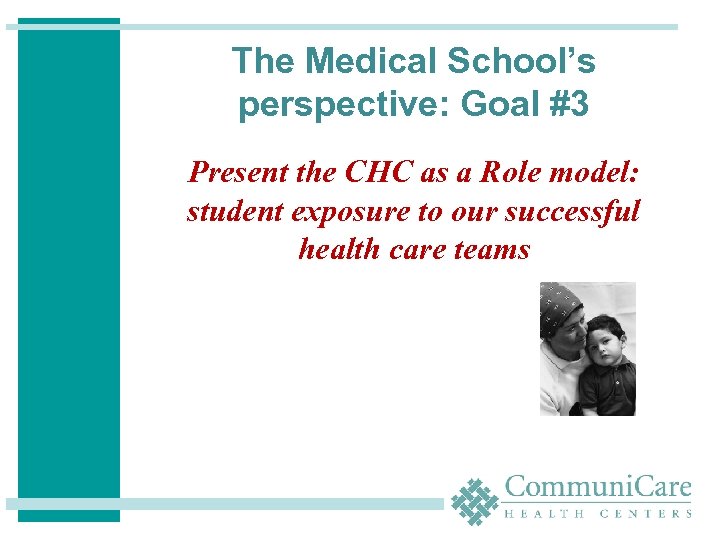 The Medical School's perspective: Goal #3

Present the CHC as a Role model: student exposure to our successful health care teams

CommuniCare
HEALTH CENTERS